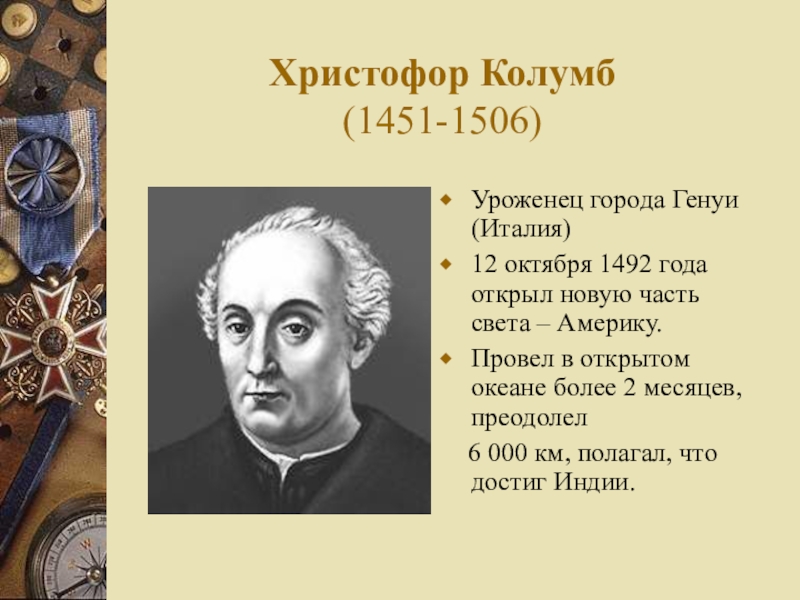 Христофор Колумб
(1451-1506)

Уроженец города Генуи (Италия)

12 октября 1492 года открыл новую часть света – Америку.

Провел в открытом океане более 2 месяцев, преодолел
6 000 км, полагал, что достиг Индии.